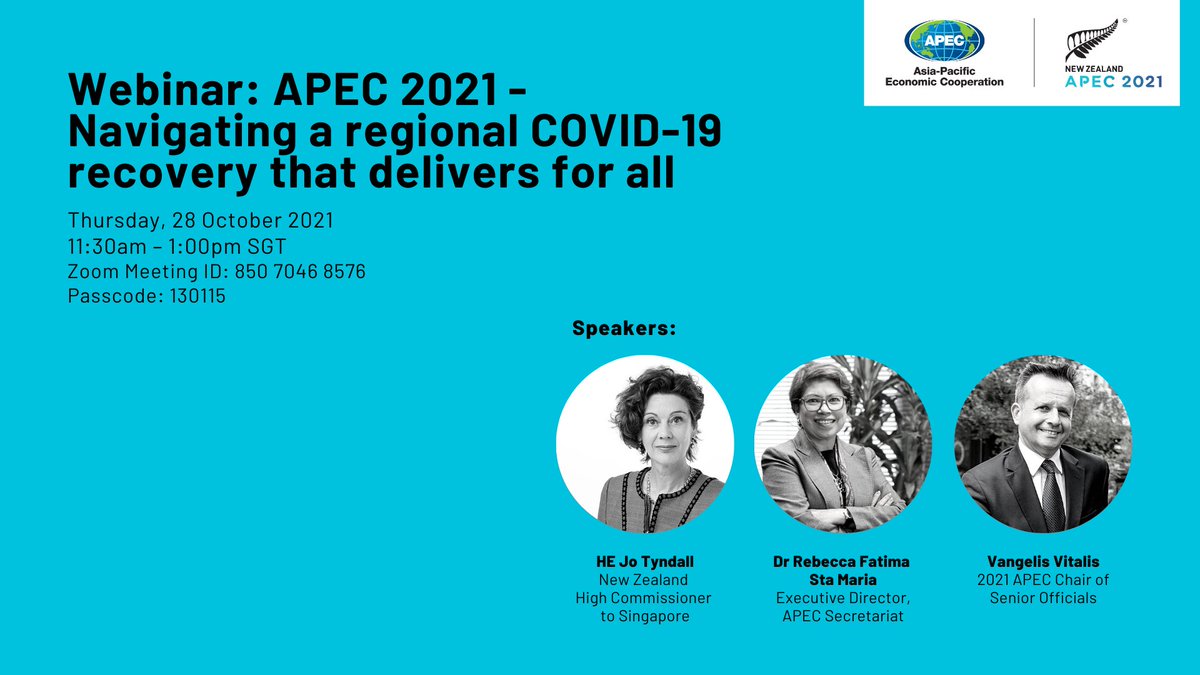 APEC
Asia-Pacific Economic Cooperation

NEW ZEALAND
APEC 2021

Webinar: APEC 2021 - Navigating a regional COVID-19 recovery that delivers for all

Thursday, 28 October 2021
11:30am – 1:00pm SGT
Zoom Meeting ID: 850 7046 8576
Passcode: 130115

Speakers:

HE Jo Tyndall
New Zealand
High Commissioner
to Singapore

Dr Rebecca Fatima Sta Maria
Executive Director,
APEC Secretariat

Vangelis Vitalis
2021 APEC Chair of
Senior Officials